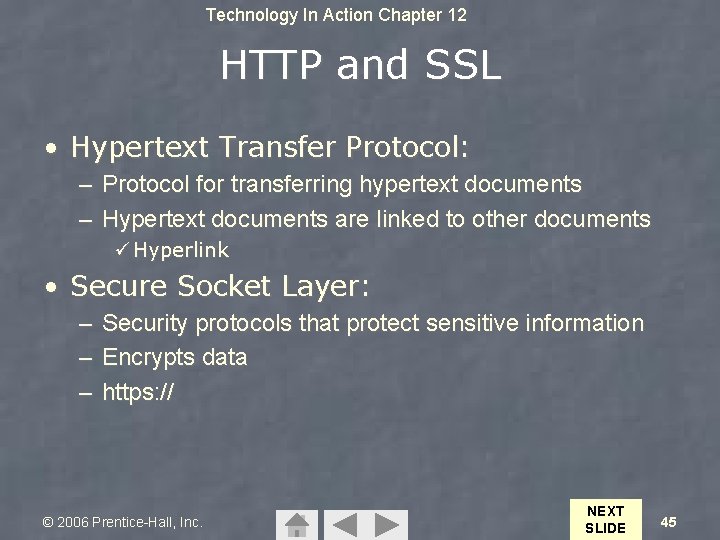 Technology In Action Chapter 12

HTTP and SSL

• Hypertext Transfer Protocol:
– Protocol for transferring hypertext documents
– Hypertext documents are linked to other documents
✓ Hyperlink

• Secure Socket Layer:
– Security protocols that protect sensitive information
– Encrypts data
– https://

© 2006 Prentice-Hall, Inc.

NEXT SLIDE

45